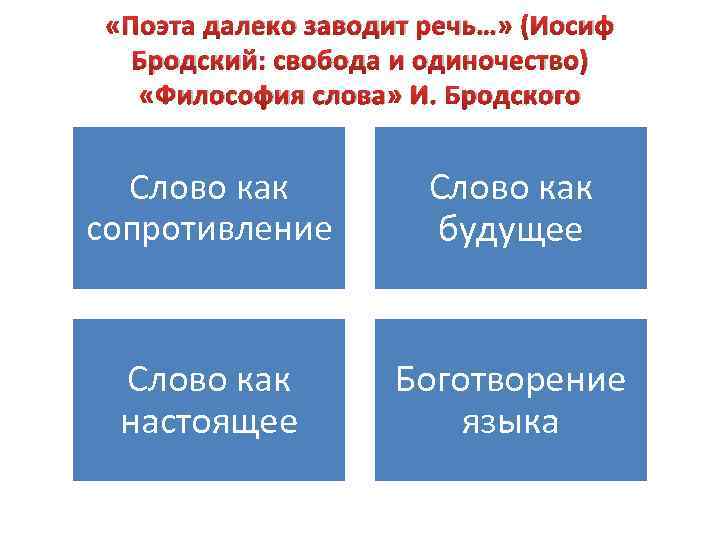 «Поэта далеко заводит речь…» (Иосиф Бродский: свобода и одиночество) «Философия слова» И. Бродского

Слово как сопротивление

Слово как будущее

Слово как настоящее

Боготворение языка